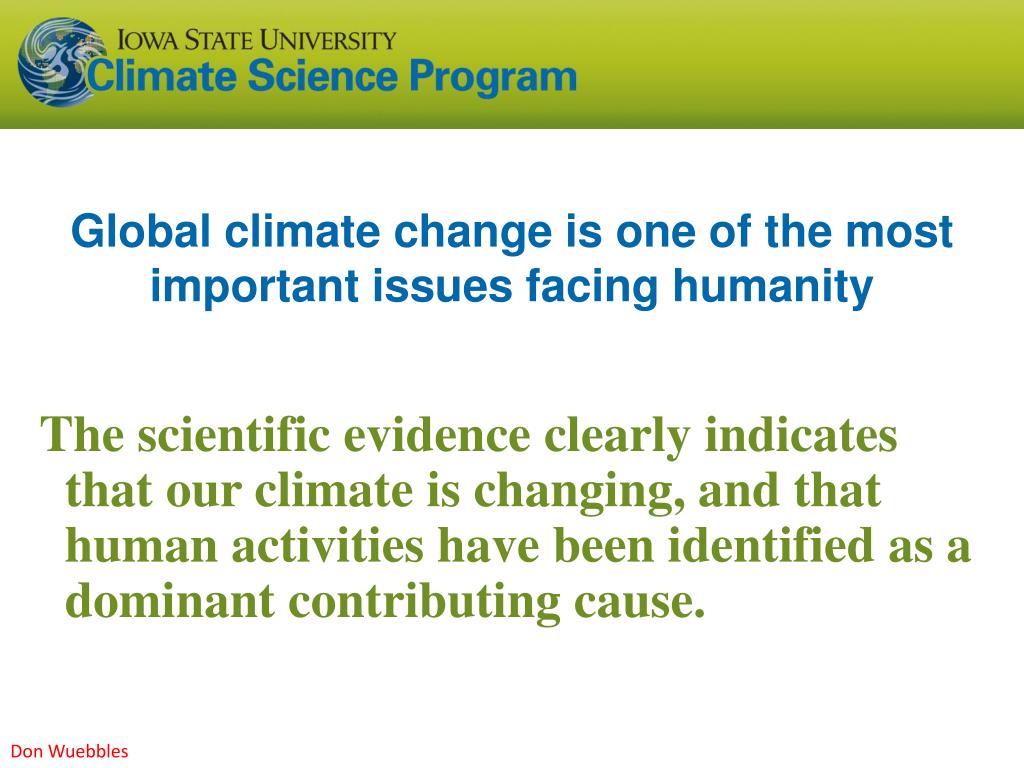 IOWA STATE UNIVERSITY
Climate Science Program

Global climate change is one of the most important issues facing humanity

The scientific evidence clearly indicates that our climate is changing, and that human activities have been identified as a dominant contributing cause.

Don Wuebbles